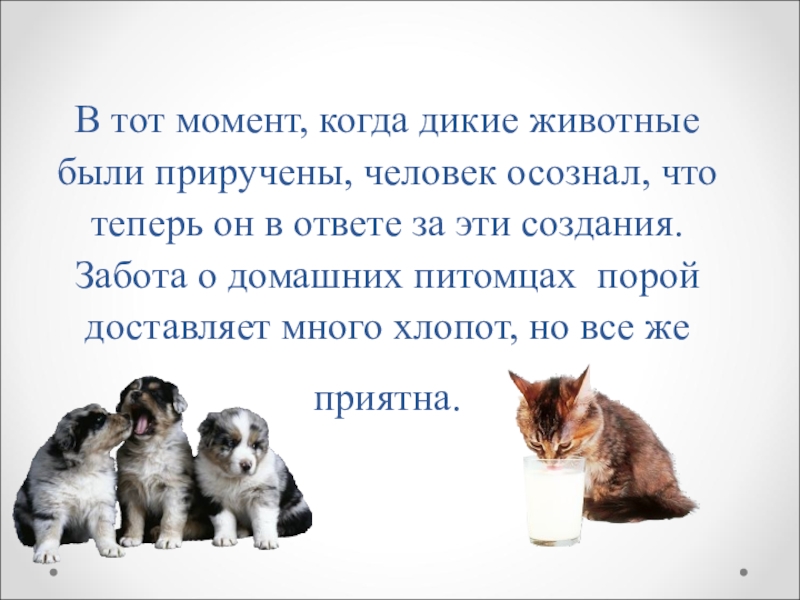 В тот момент, когда дикие животные были приручены, человек осознал, что теперь он в ответе за эти создания. Забота о домашних питомцах  порой доставляет много хлопот, но все же

приятна.